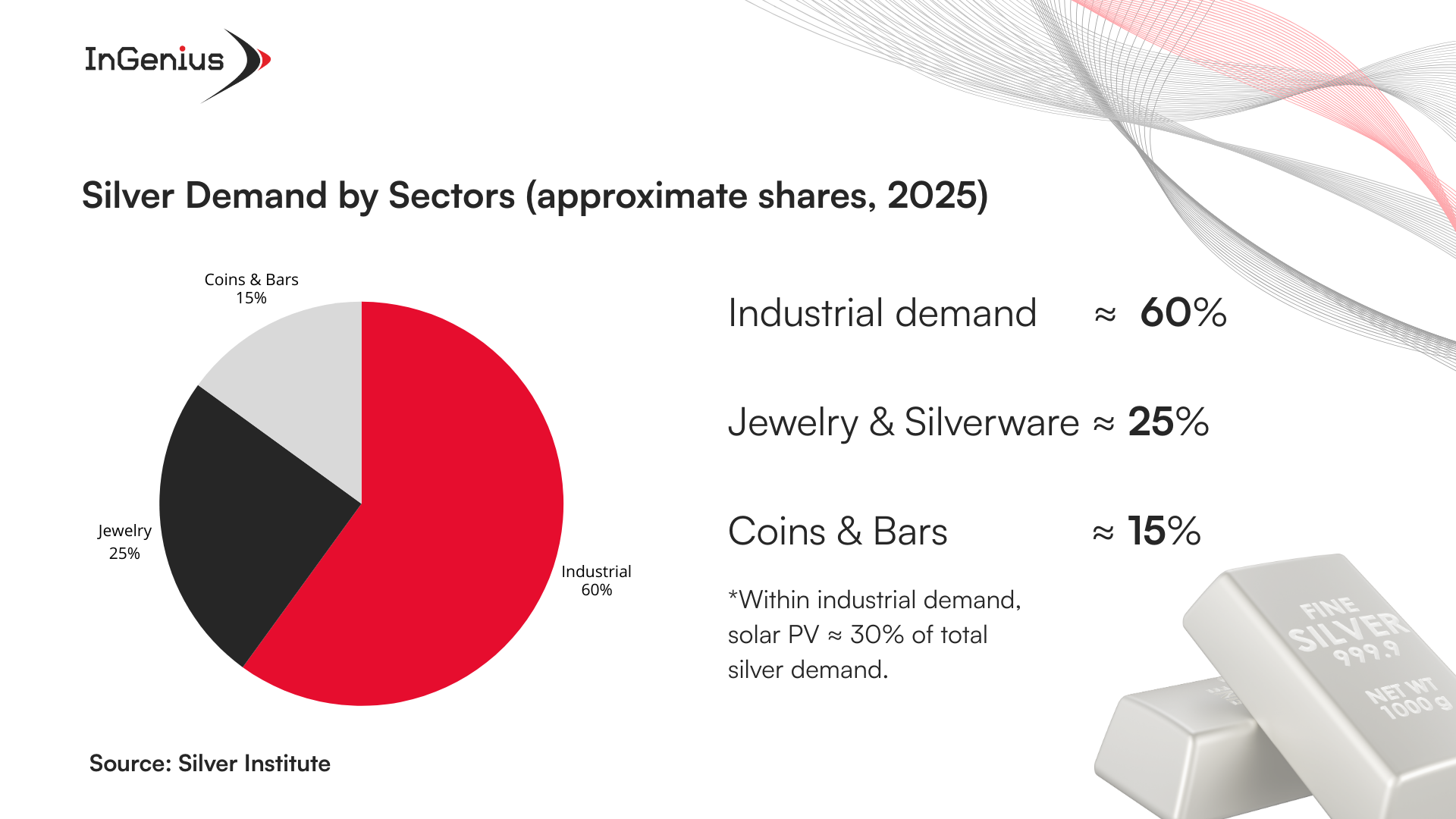 InGenius

Silver Demand by Sectors (approximate shares, 2025)

Coins & Bars
15%

Jewelry
25%

Industrial
60%

Industrial demand ≈ 60%

Jewelry & Silverware ≈ 25%

Coins & Bars ≈ 15%

*Within industrial demand, solar PV ≈ 30% of total silver demand.

FINE
SILVER
999.9
NET WT
1000 g

Source: Silver Institute